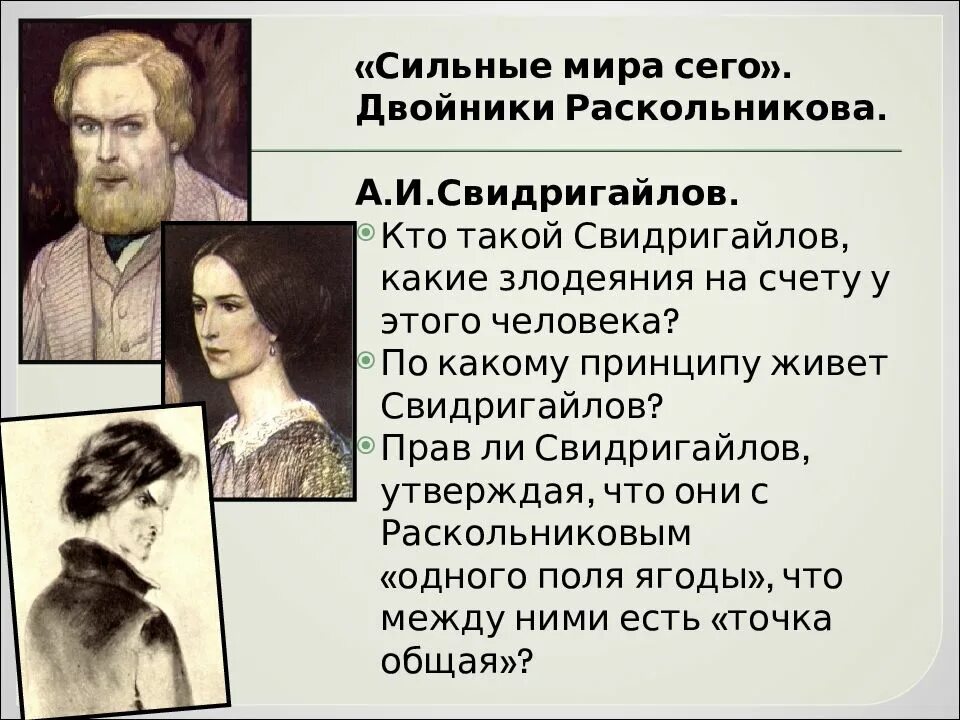 «Сильные мира сего». Двойники Раскольникова.

А.И.Свидригайлов.

Кто такой Свидригайлов, какие злодеяния на счету у этого человека?

По какому принципу живет Свидригайлов?

Прав ли Свидригайлов, утверждая, что они с Раскольниковым «одного поля ягоды», что между ними есть «точка общая»?